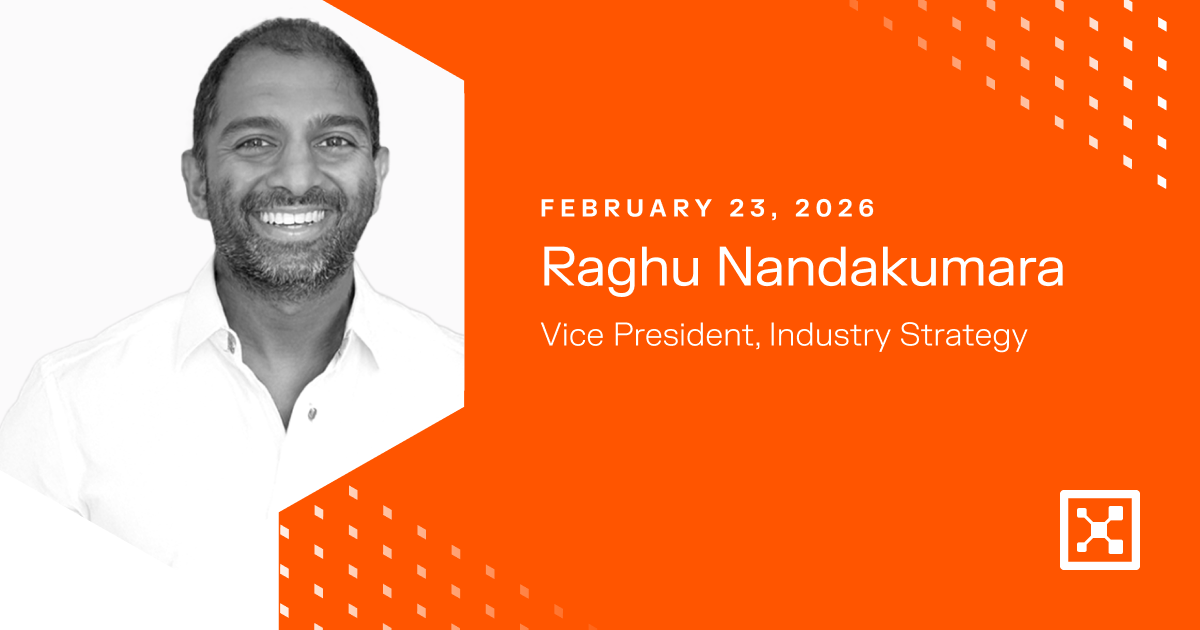 FEBRUARY 23, 2026
Raghu Nandakumara
Vice President, Industry Strategy